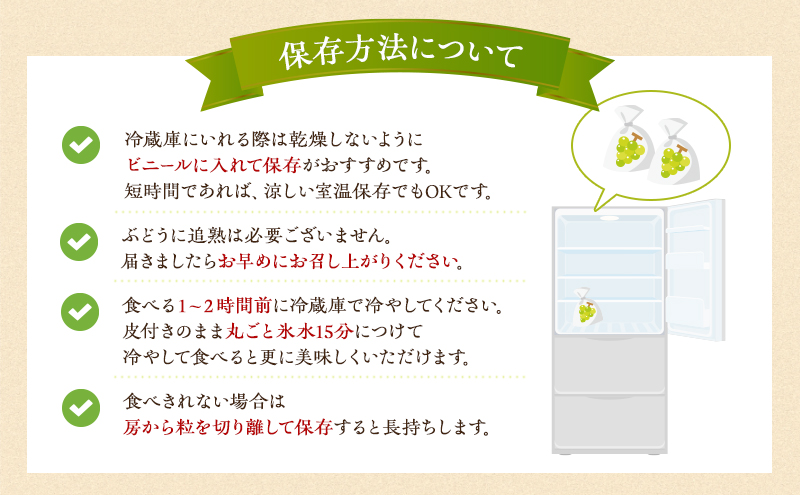 保存方法について

冷蔵庫にいれる際は乾燥しないように
ビニールに入れて保存がおすすめです。
短時間であれば、涼しい室温保存でもOKです。

ぶどうに追熟は必要ございません。
届きましたらお早めにお召し上がりください。

食べる1~2時間前に冷蔵庫で冷やしてください。
皮付きのまま丸ごと氷水15分につけて
冷やして食べると更に美味しくいただけます。

食べきれない場合は
房から粒を切り離して保存すると長持ちします。